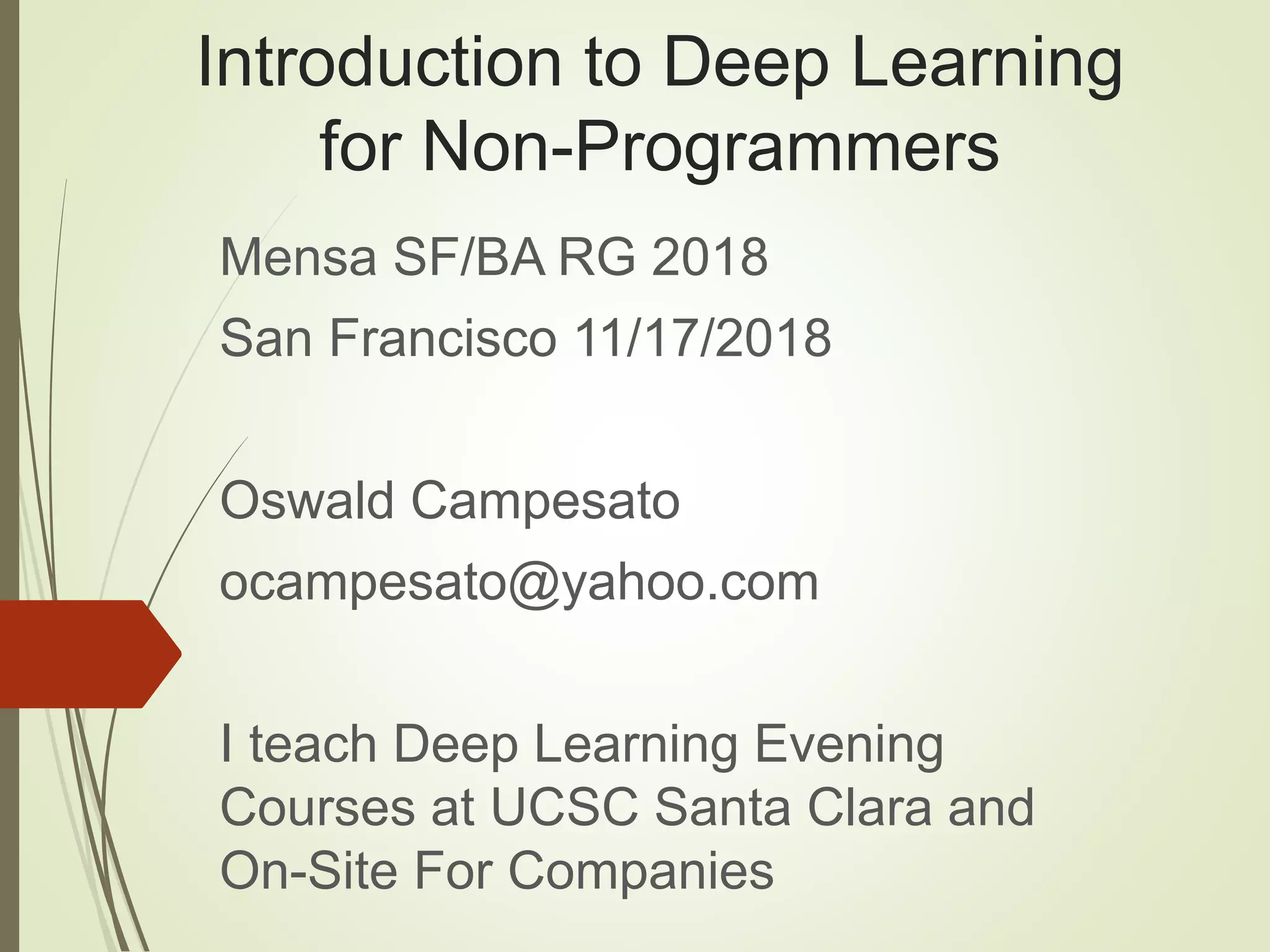 Introduction to Deep Learning for Non-Programmers

Mensa SF/BA RG 2018

San Francisco 11/17/2018

Oswald Campesato

ocampesato@yahoo.com

I teach Deep Learning Evening Courses at UCSC Santa Clara and On-Site For Companies